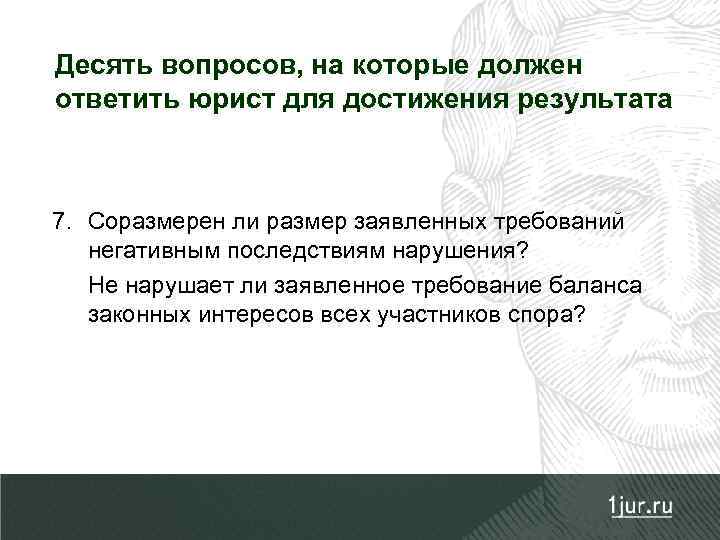 Десять вопросов, на которые должен ответить юрист для достижения результата

7. Соразмерен ли размер заявленных требований негативным последствиям нарушения?

Не нарушает ли заявленное требование баланса законных интересов всех участников спора?

1jur.ru